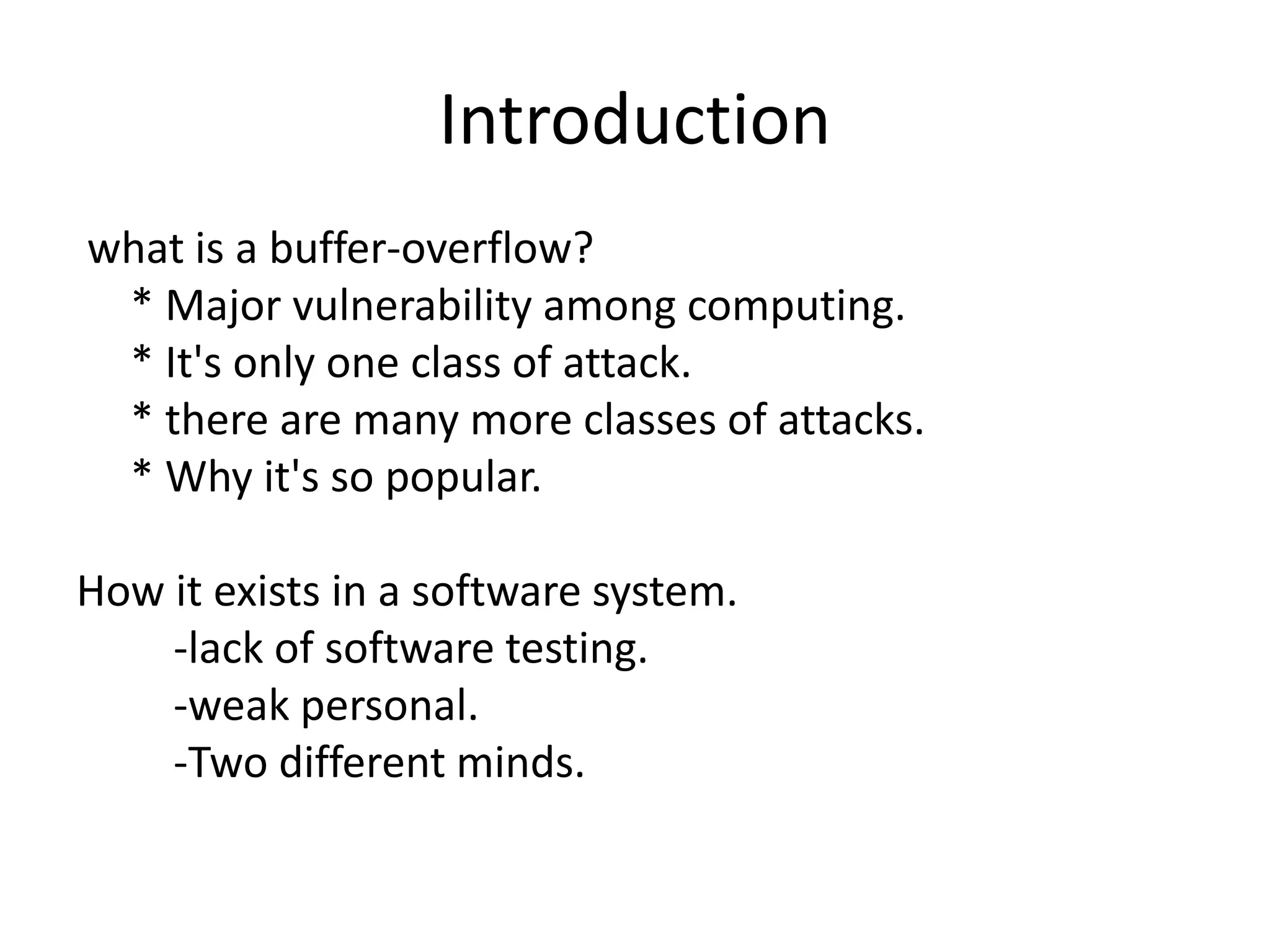 Introduction

what is a buffer-overflow?
\* Major vulnerability among computing.
\* It's only one class of attack.
\* there are many more classes of attacks.
\* Why it's so popular.

How it exists in a software system.
-lack of software testing.
-weak personal.
-Two different minds.